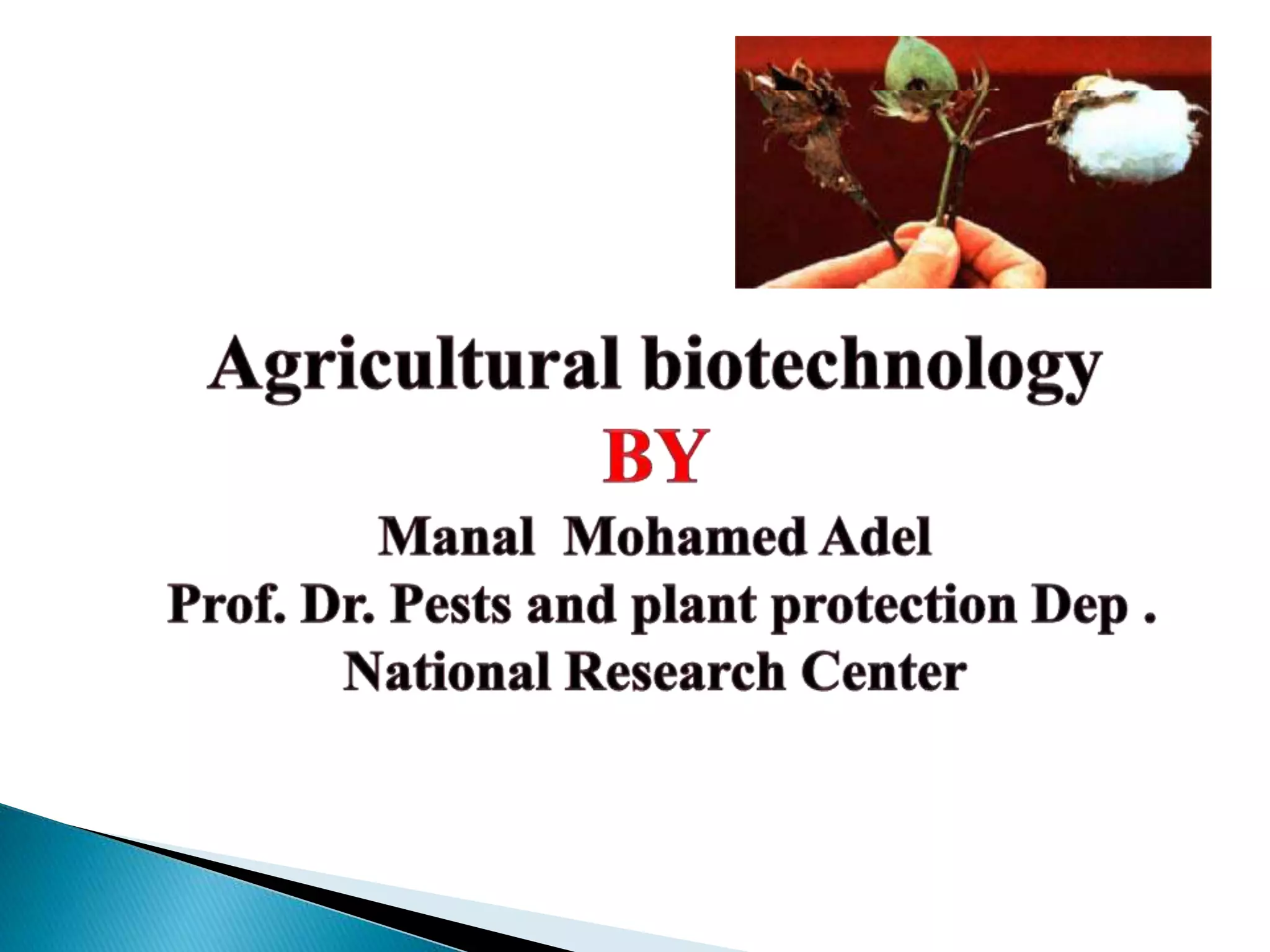 Agricultural biotechnology
BY
Manal Mohamed Adel
Prof. Dr. Pests and plant protection Dep .
National Research Center